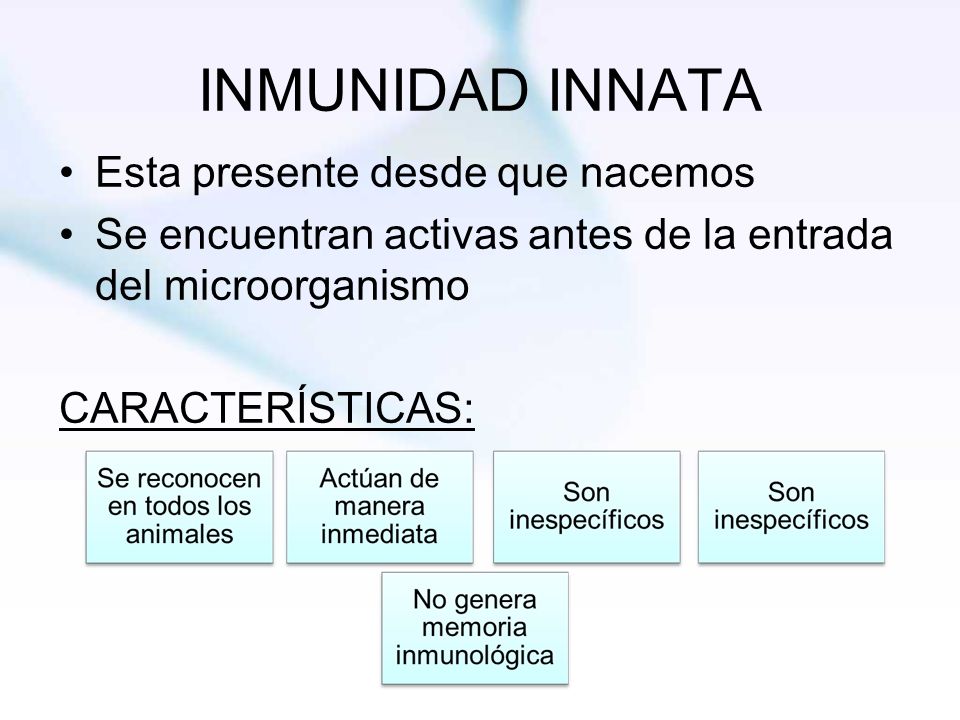 INMUNIDAD INNATA

• Esta presente desde que nacemos
• Se encuentran activas antes de la entrada del microorganismo

CARACTERÍSTICAS:

Se reconocen en todos los animales

Actúan de manera inmediata

Son inespecíficos

Son inespecíficos

No genera memoria inmunológica